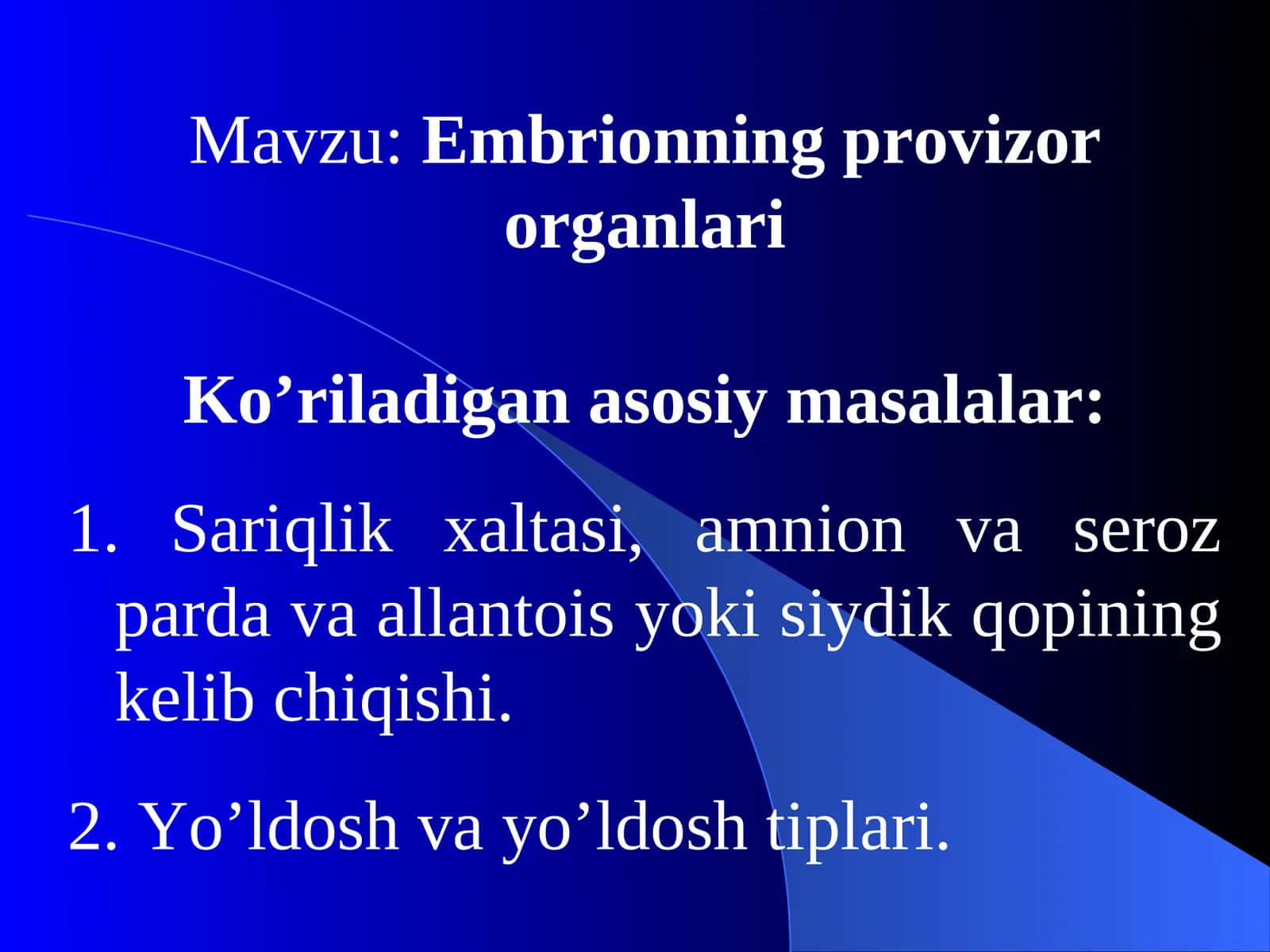 Mavzu: Embrionning provizor organlari

Ko’riladigan asosiy masalalar:

1. Sariqlik xaltasi, amnion va seroz parda va allantois yoki siydik qopining kelib chiqishi.

2. Yo’ldosh va yo’ldosh tiplari.